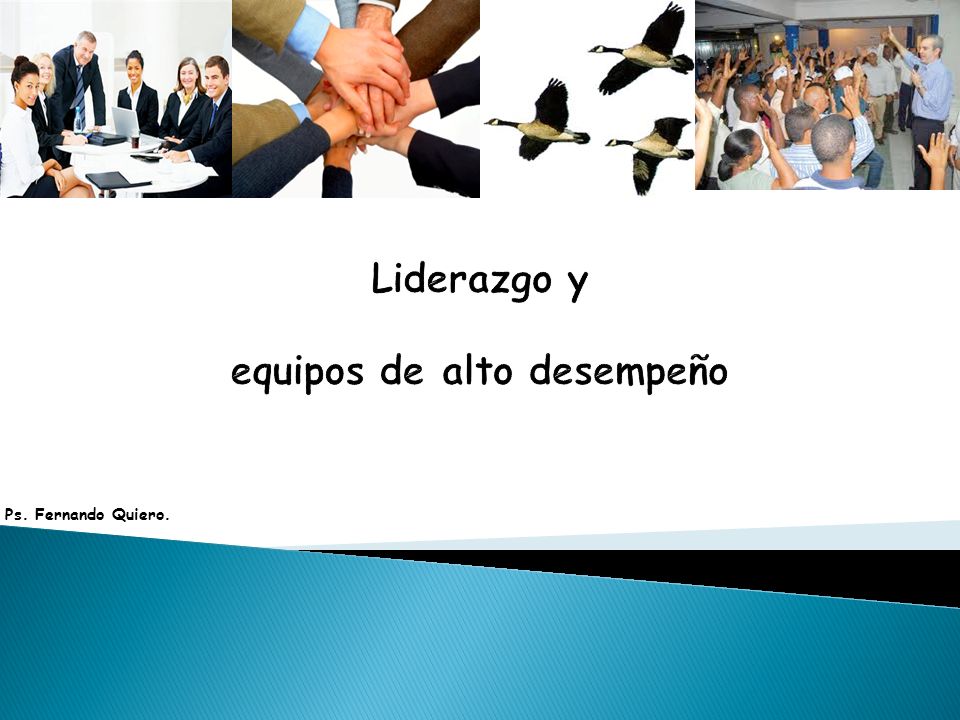 Liderazgo y

equipos de alto desempeño

Ps. Fernando Quiero.